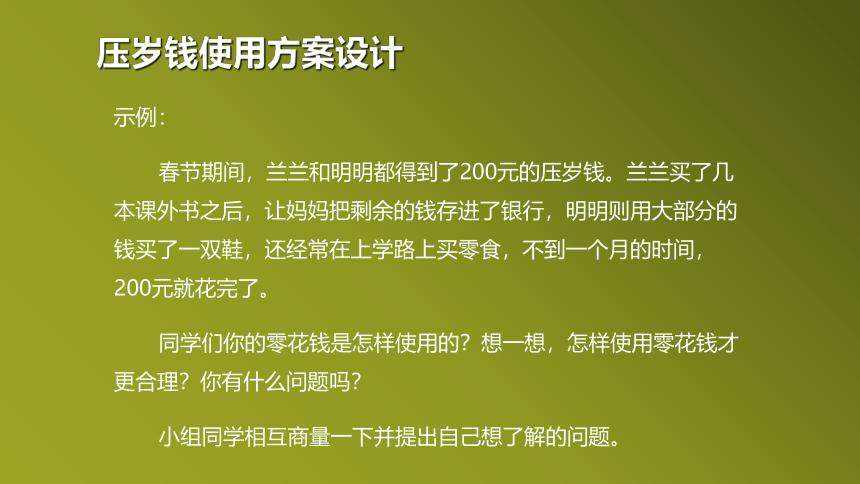 压岁钱使用方案设计

示例：

春节期间，兰兰和明明都得到了200元的压岁钱。兰兰买了几本课外书之后，让妈妈把剩余的钱存进了银行，明明则用大部分的钱买了一双鞋，还经常在上学路上买零食，不到一个月的时间，200元就花完了。

同学们你的零花钱是怎样使用的？想一想，怎样使用零花钱才更合理？你有什么问题吗？

小组同学相互商量一下并提出自己想了解的问题。